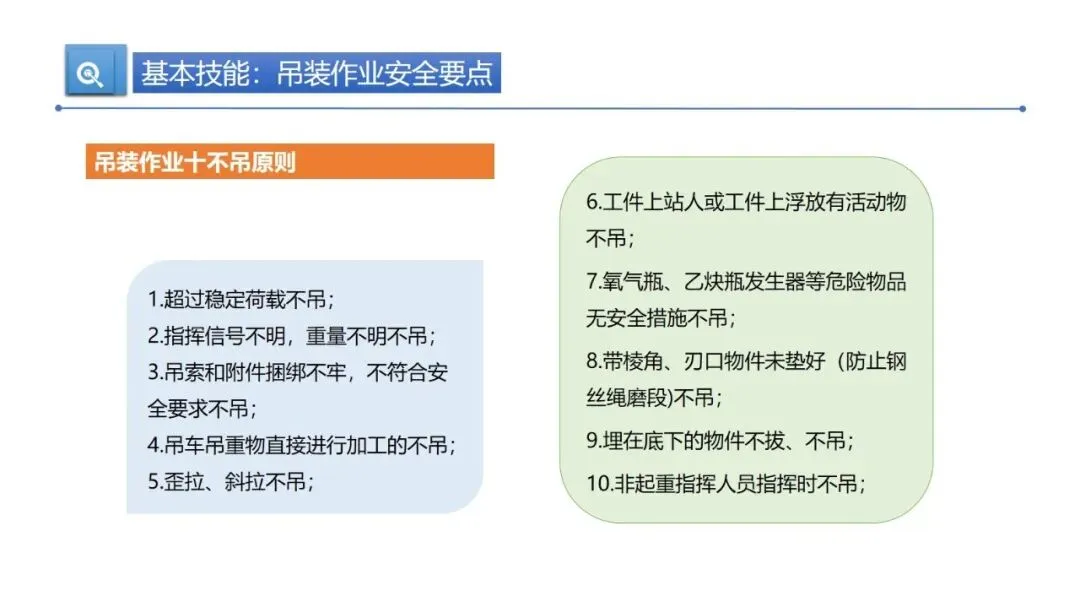 基本技能：吊装作业安全要点

吊装作业十不吊原则

1.超过稳定荷载不吊；
2.指挥信号不明，重量不明不吊；
3.吊索和附件捆绑不牢，不符合安全要求不吊；
4.吊车吊重物直接进行加工的不吊；
5.歪拉、斜拉不吊；

6.工件上站人或工件上浮放有活动物不吊；
7.氧气瓶、乙炔瓶发生器等危险物品无安全措施不吊；
8.带棱角、刃口物件未垫好（防止钢丝绳磨段)不吊；
9.埋在底下的物件不拔、不吊；
10.非起重指挥人员指挥时不吊；